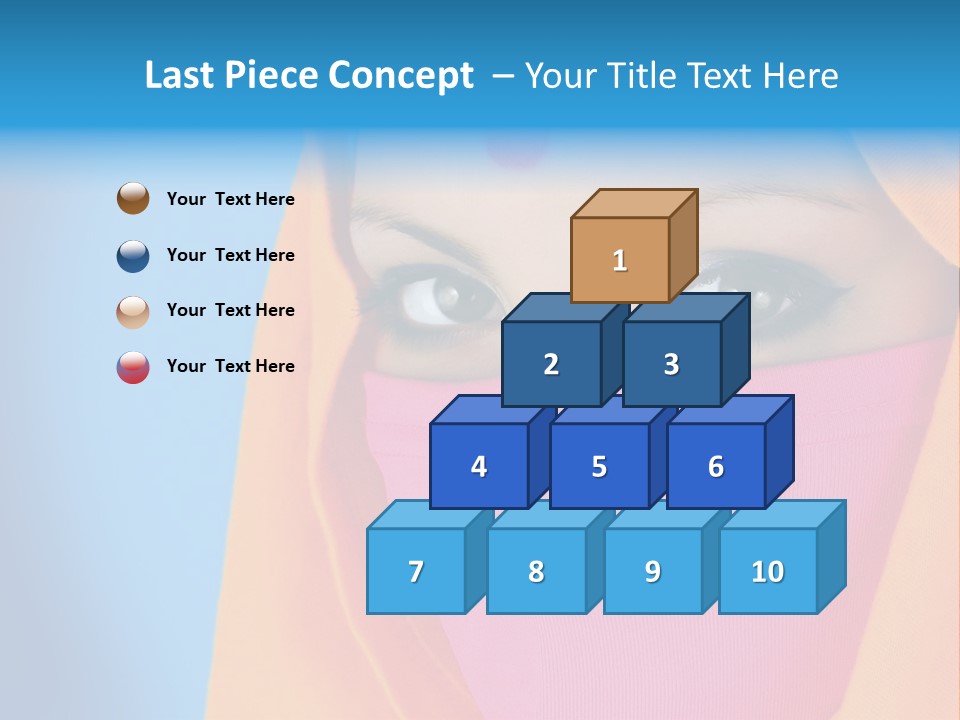 Last Piece Concept – Your Title Text Here

Your Text Here

Your Text Here

Your Text Here

Your Text Here

1

2

3

4

5

6

7

8

9

10